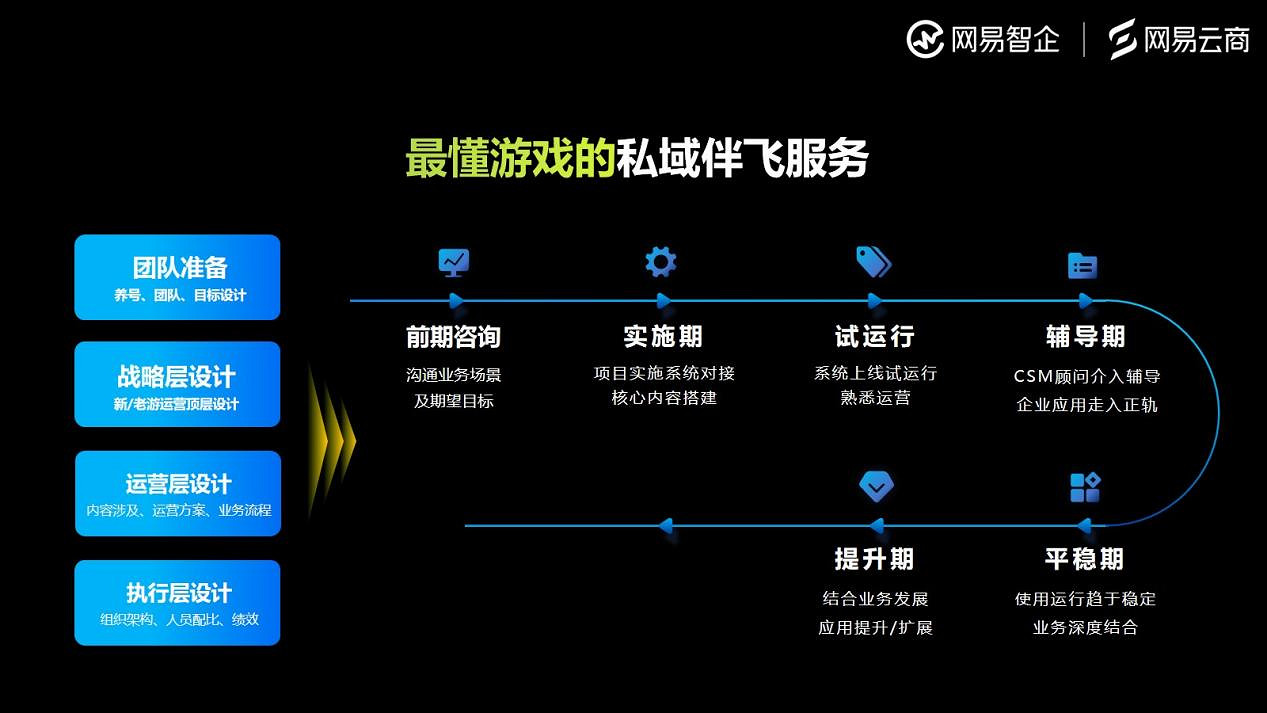 网易智企 | 网易云商

最懂游戏的私域伴飞服务

团队准备
养号、团队、目标设计

战略层设计
新/老游运营顶层设计

运营层设计
内容涉及、运营方案、业务流程

执行层设计
组织架构、人员配比、绩效

前期咨询
沟通业务场景
及期望目标

实施期
项目实施系统对接
核心内容搭建

试运行
系统上线试运行
熟悉运营

辅导期
CSM顾问介入辅导
企业应用走入正轨

提升期
结合业务发展
应用提升/扩展

平稳期
使用运行趋于稳定
业务深度结合